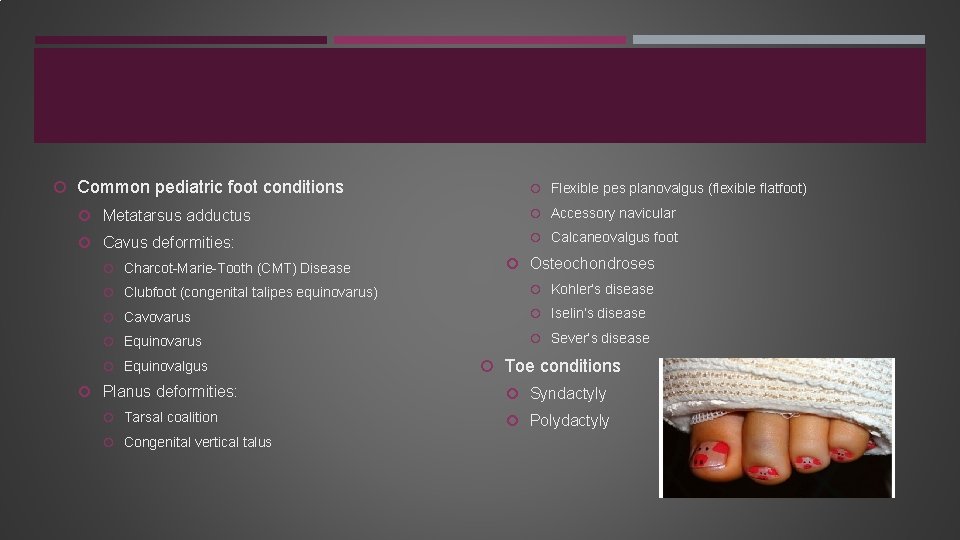 Common pediatric foot conditions

Metatarsus adductus

Cavus deformities:

Charcot-Marie-Tooth (CMT) Disease

Clubfoot (congenital talipes equinovarus)

Cavovarus

Equinovarus

Equinovalgus

Planus deformities:

Tarsal coalition

Congenital vertical talus

Flexible pes planovalgus (flexible flatfoot)

Accessory navicular

Calcaneovalgus foot

Osteochondroses

Kohler's disease

Iselin's disease

Sever's disease

Toe conditions

Syndactyly

Polydactyly